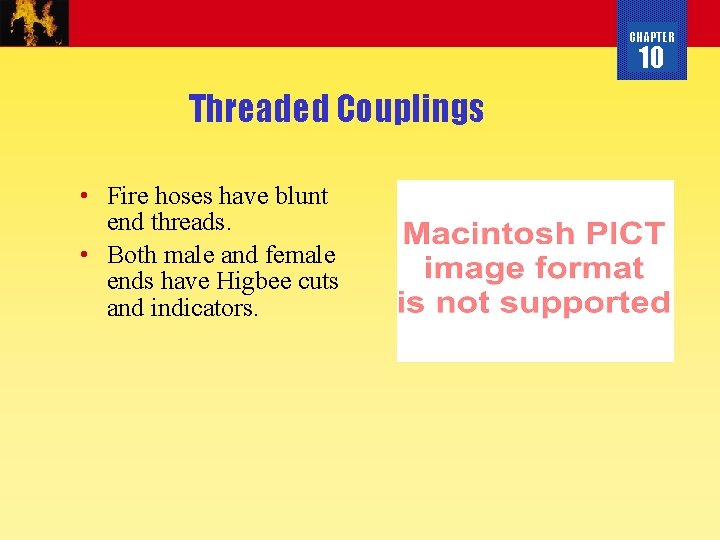 CHAPTER 10

Threaded Couplings

• Fire hoses have blunt end threads.
• Both male and female ends have Higbee cuts and indicators.

Macintosh PICT image format is not supported